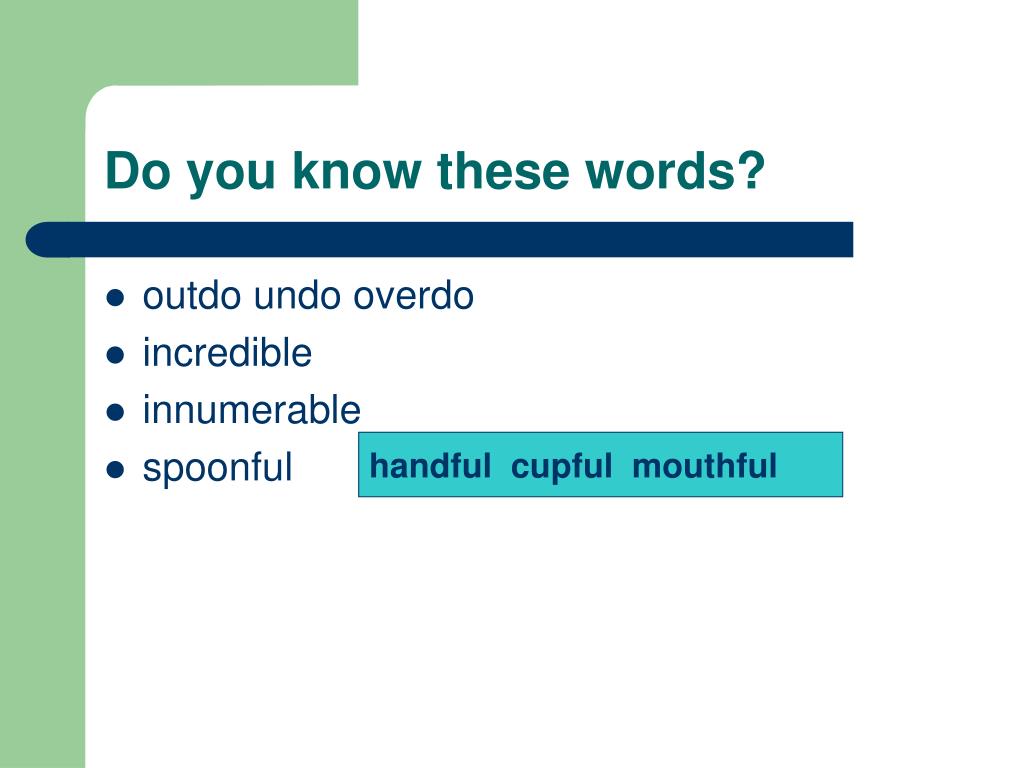 Do you know these words?

- outdo undo overdo
- incredible
- innumerable
- spoonful

handful cupful mouthful